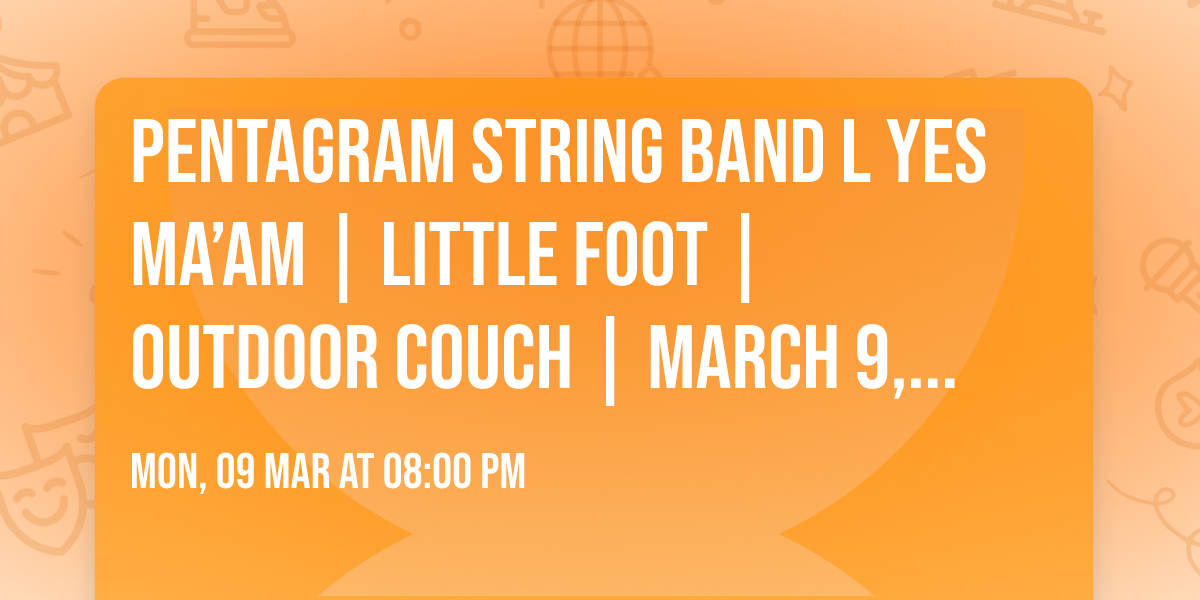 PENTAGRAM STRING BAND L YES MA'AM | LITTLE FOOT | OUTDOOR COUCH | MARCH 9,...

MON, 09 MAR AT 08:00 PM